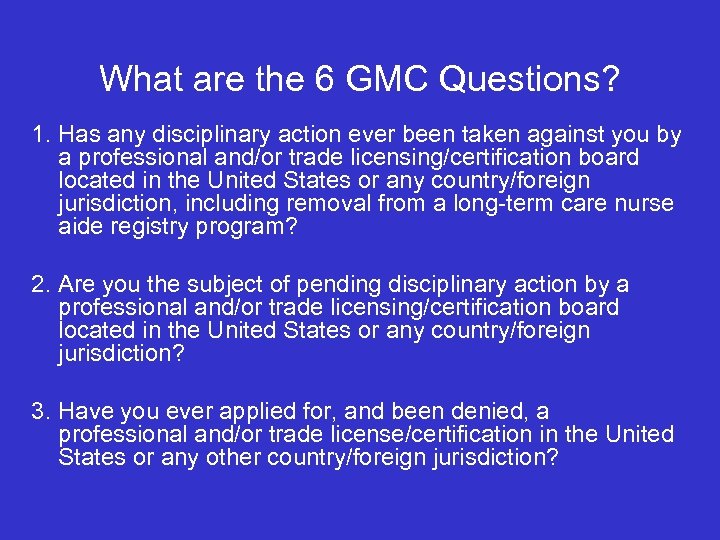 What are the 6 GMC Questions?

1. Has any disciplinary action ever been taken against you by a professional and/or trade licensing/certification board located in the United States or any country/foreign jurisdiction, including removal from a long-term care nurse aide registry program?

2. Are you the subject of pending disciplinary action by a professional and/or trade licensing/certification board located in the United States or any country/foreign jurisdiction?

3. Have you ever applied for, and been denied, a professional and/or trade license/certification in the United States or any other country/foreign jurisdiction?